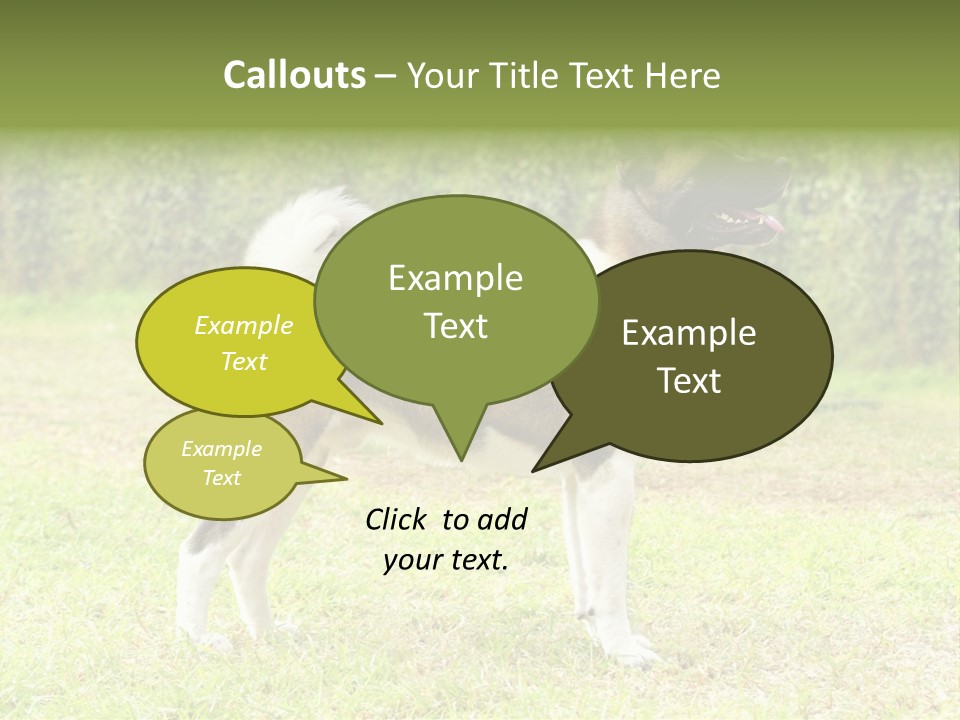 Callouts – Your Title Text Here

Example Text

Example Text

Example Text

Example Text

Click to add your text.